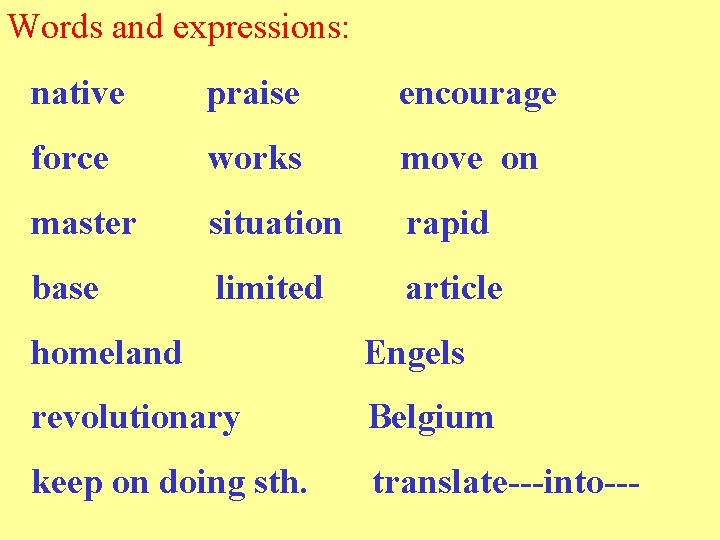 Words and expressions:

native praise encourage

force works move on

master situation rapid

base limited article

homeland Engels

revolutionary Belgium

keep on doing sth. translate---into---